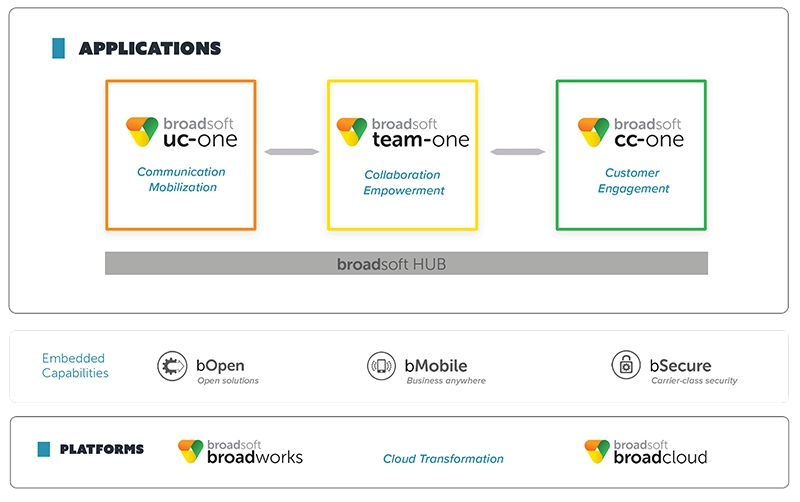 APPLICATIONS

broadsoft uc-one
Communication Mobilization

broadsoft team-one
Collaboration Empowerment

broadsoft cc-one
Customer Engagement

broadsoft HUB

Embedded Capabilities

bOpen
Open solutions

bMobile
Business anywhere

bSecure
Carrier-class security

PLATFORMS

broadsoft broadworks

Cloud Transformation

broadsoft broadcloud